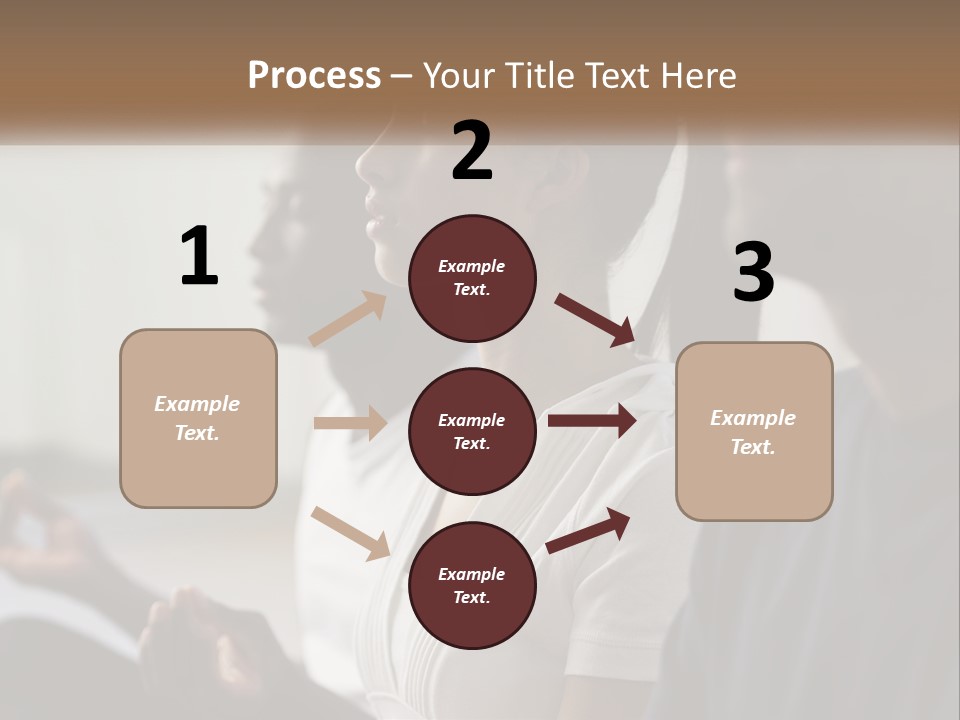 Process – Your Title Text Here

1

Example Text.

2

Example Text.

Example Text.

Example Text.

3

Example Text.